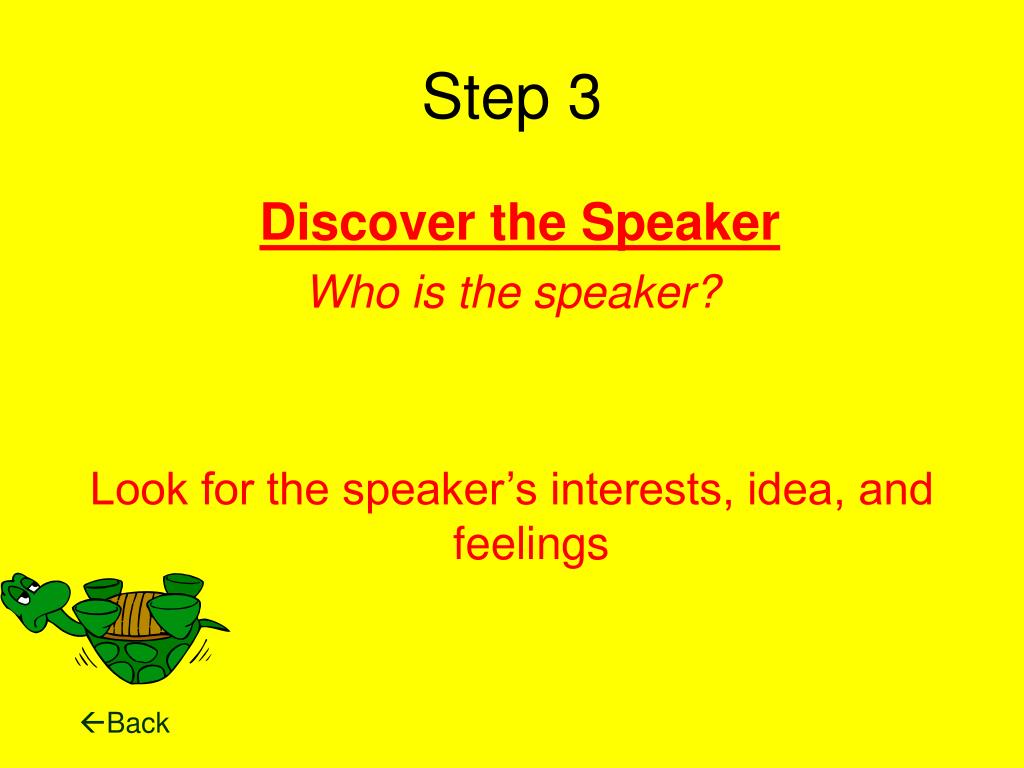 Step 3

Discover the Speaker

Who is the speaker?

Look for the speaker’s interests, idea, and feelings

←Back